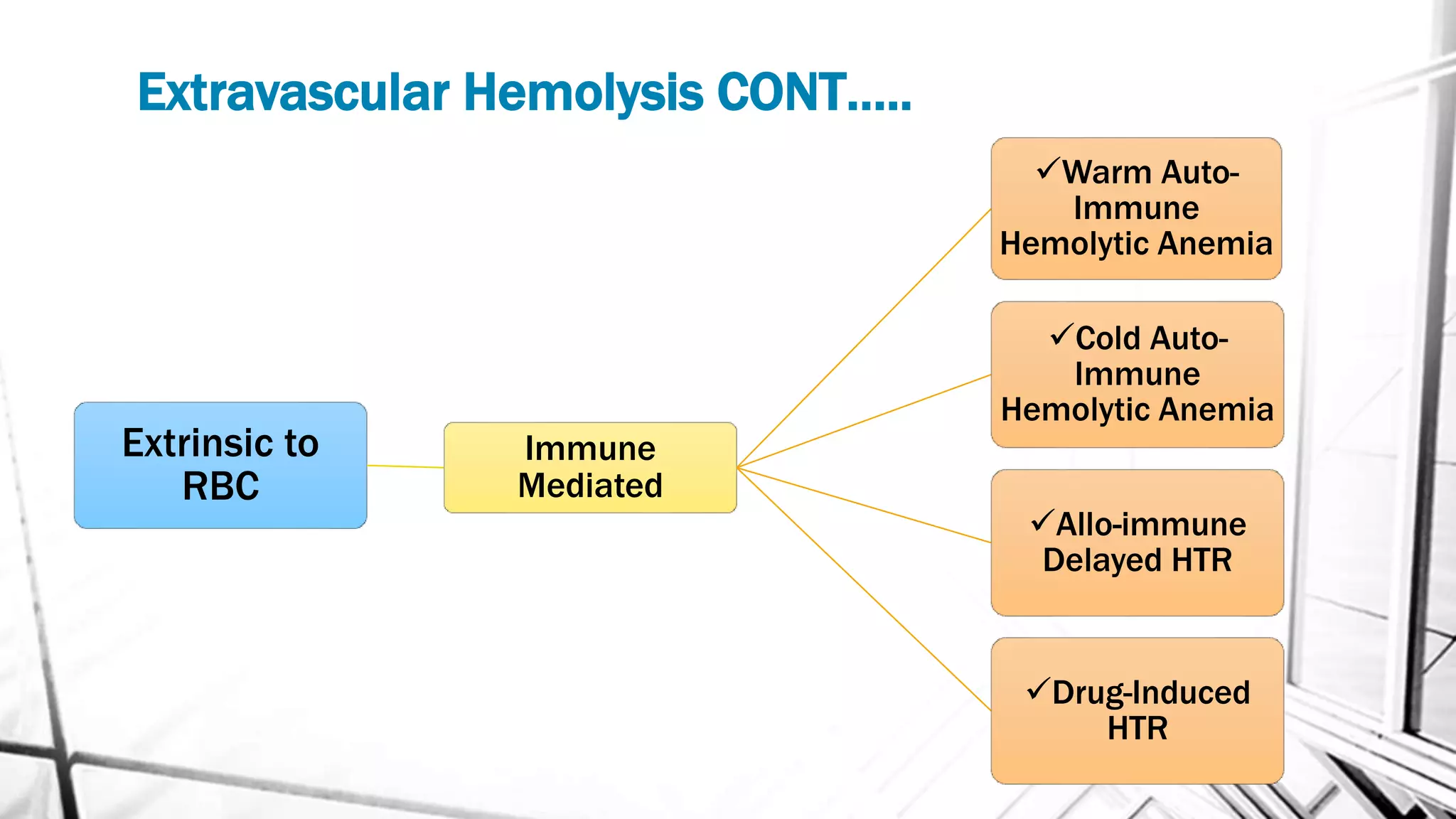 Extravascular Hemolysis CONT.....

Extrinsic to RBC

Immune Mediated

✓Warm Auto-Immune Hemolytic Anemia

✓Cold Auto-Immune Hemolytic Anemia

✓Allo-immune Delayed HTR

✓Drug-Induced HTR